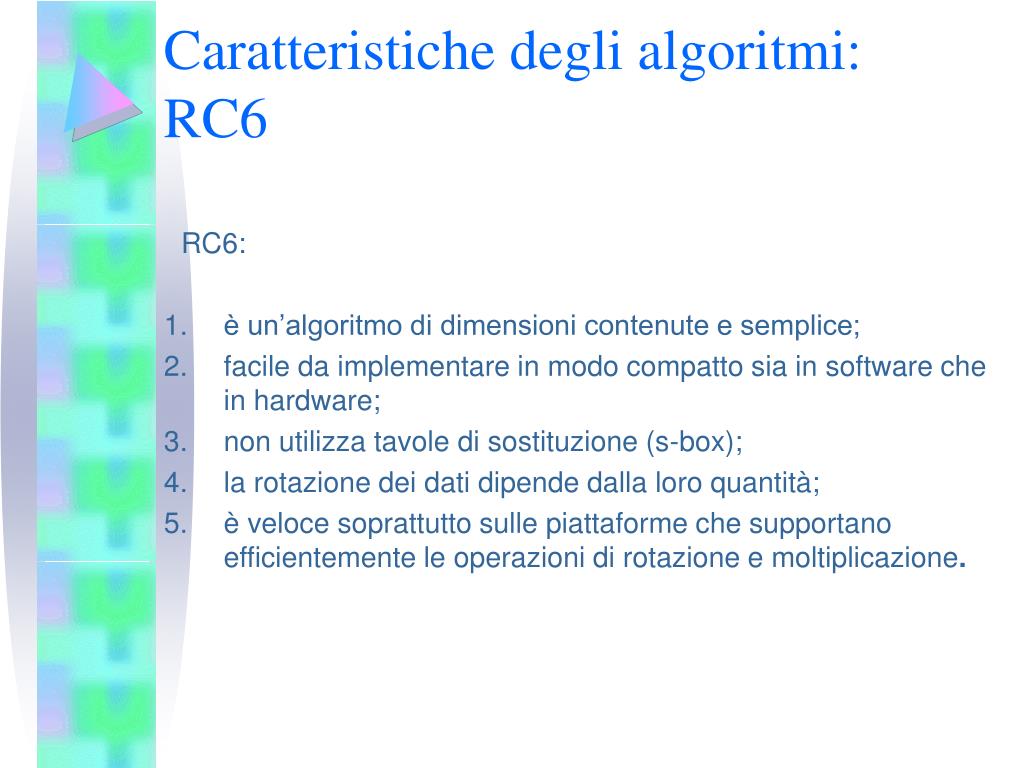 Caratteristiche degli algoritmi: RC6

RC6:

1. è un’algoritmo di dimensioni contenute e semplice;
2. facile da implementare in modo compatto sia in software che in hardware;
3. non utilizza tavole di sostituzione (s-box);
4. la rotazione dei dati dipende dalla loro quantità;
5. è veloce soprattutto sulle piattaforme che supportano efficientemente le operazioni di rotazione e moltiplicazione.